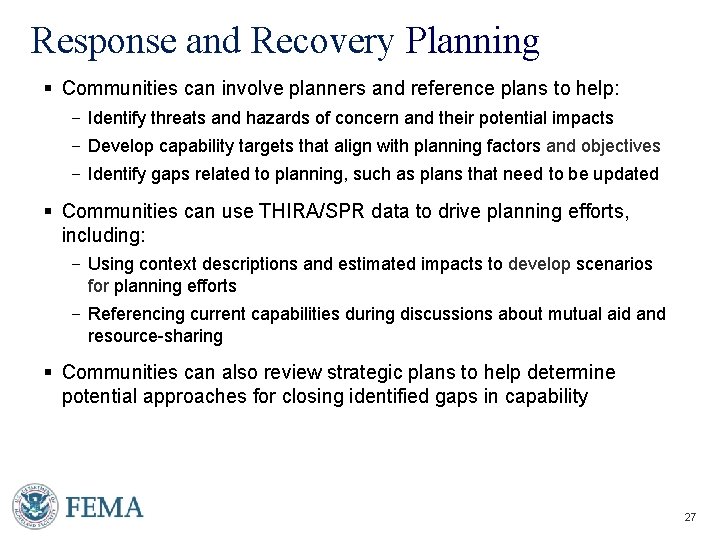 Response and Recovery Planning

▪ Communities can involve planners and reference plans to help:

– Identify threats and hazards of concern and their potential impacts

– Develop capability targets that align with planning factors and objectives

– Identify gaps related to planning, such as plans that need to be updated

▪ Communities can use THIRA/SPR data to drive planning efforts, including:

– Using context descriptions and estimated impacts to develop scenarios for planning efforts

– Referencing current capabilities during discussions about mutual aid and resource-sharing

▪ Communities can also review strategic plans to help determine potential approaches for closing identified gaps in capability

FEMA

27